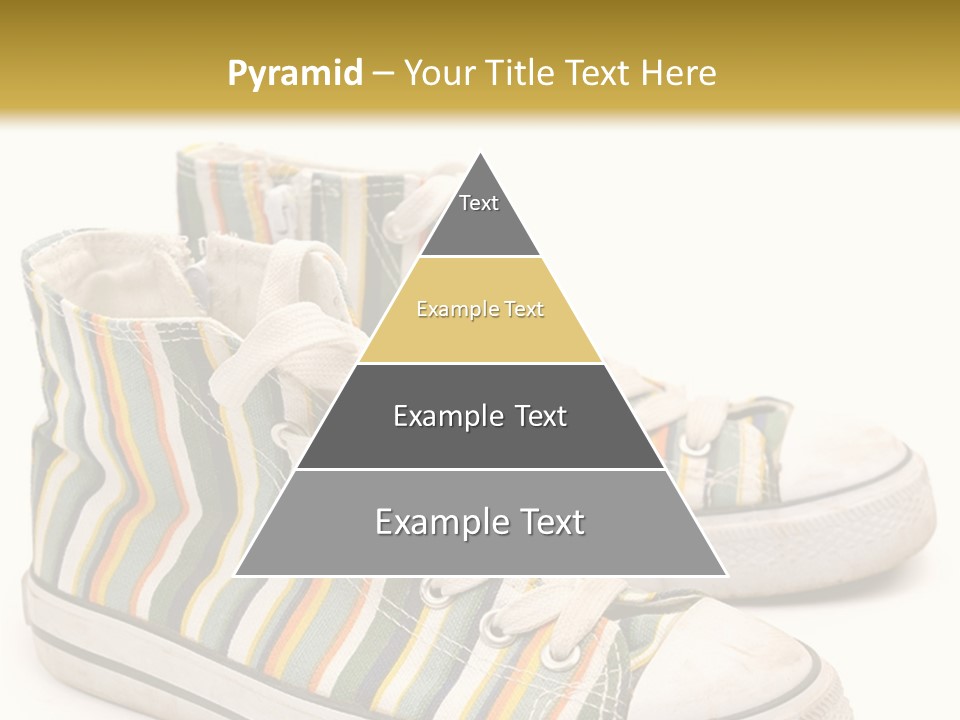 Pyramid – Your Title Text Here

Text

Example Text

Example Text

Example Text